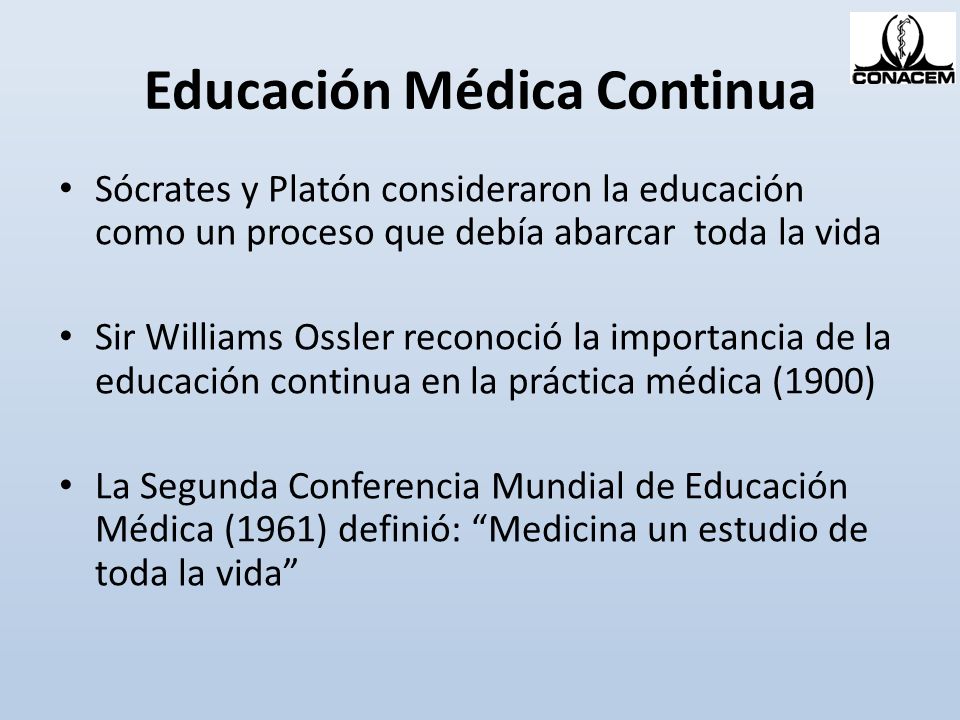 CONACEM

Educación Médica Continua

• Sócrates y Platón consideraron la educación como un proceso que debía abarcar  toda la vida

• Sir Williams Ossler reconoció la importancia de la educación continua en la práctica médica (1900)

• La Segunda Conferencia Mundial de Educación Médica (1961) definió: “Medicina un estudio de toda la vida”